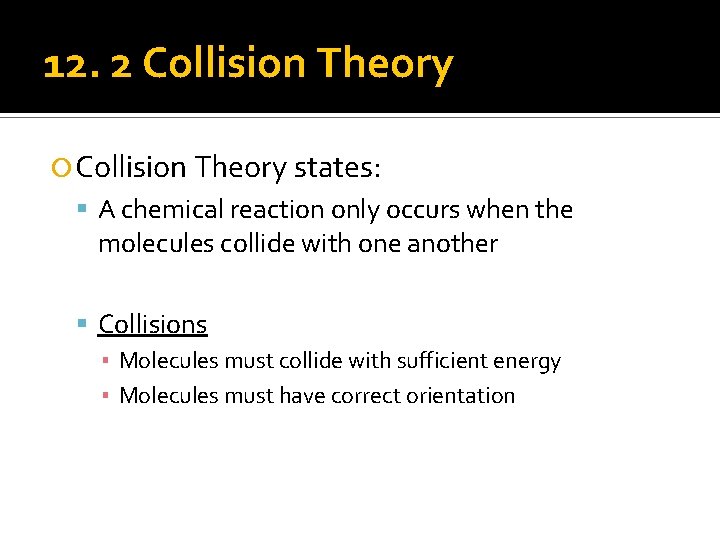 12. 2 Collision Theory

Collision Theory states:

A chemical reaction only occurs when the molecules collide with one another

Collisions

Molecules must collide with sufficient energy

Molecules must have correct orientation